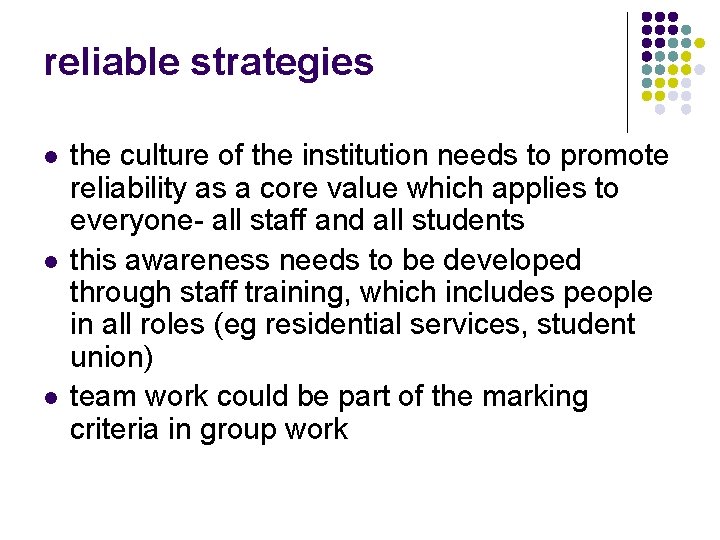 reliable strategies

- the culture of the institution needs to promote reliability as a core value which applies to everyone- all staff and all students
- this awareness needs to be developed through staff training, which includes people in all roles (eg residential services, student union)
- team work could be part of the marking criteria in group work